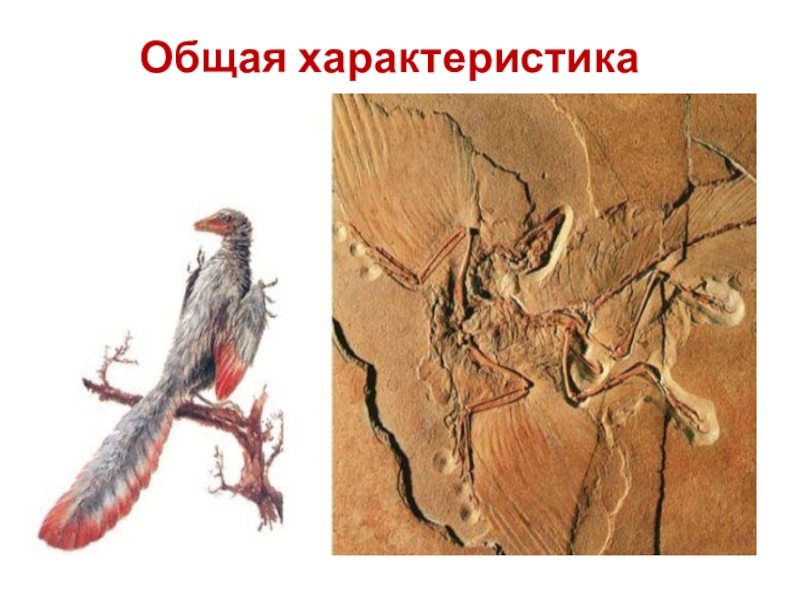 Общая характеристика